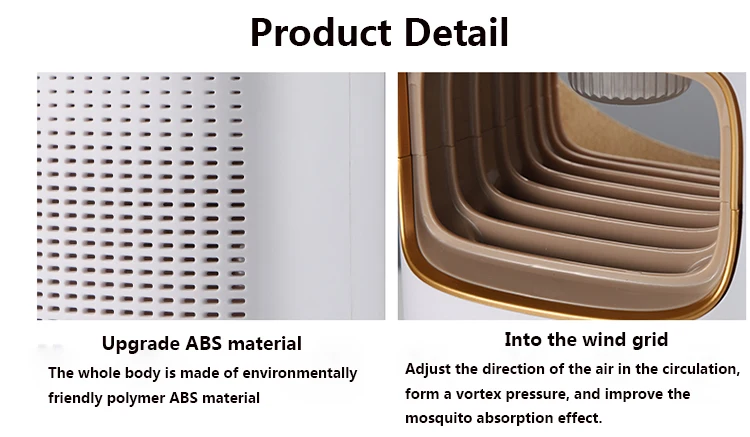 Product Detail

Upgrade ABS material

The whole body is made of environmentally friendly polymer ABS material

Into the wind grid

Adjust the direction of the air in the circulation, form a vortex pressure, and improve the mosquito absorption effect.